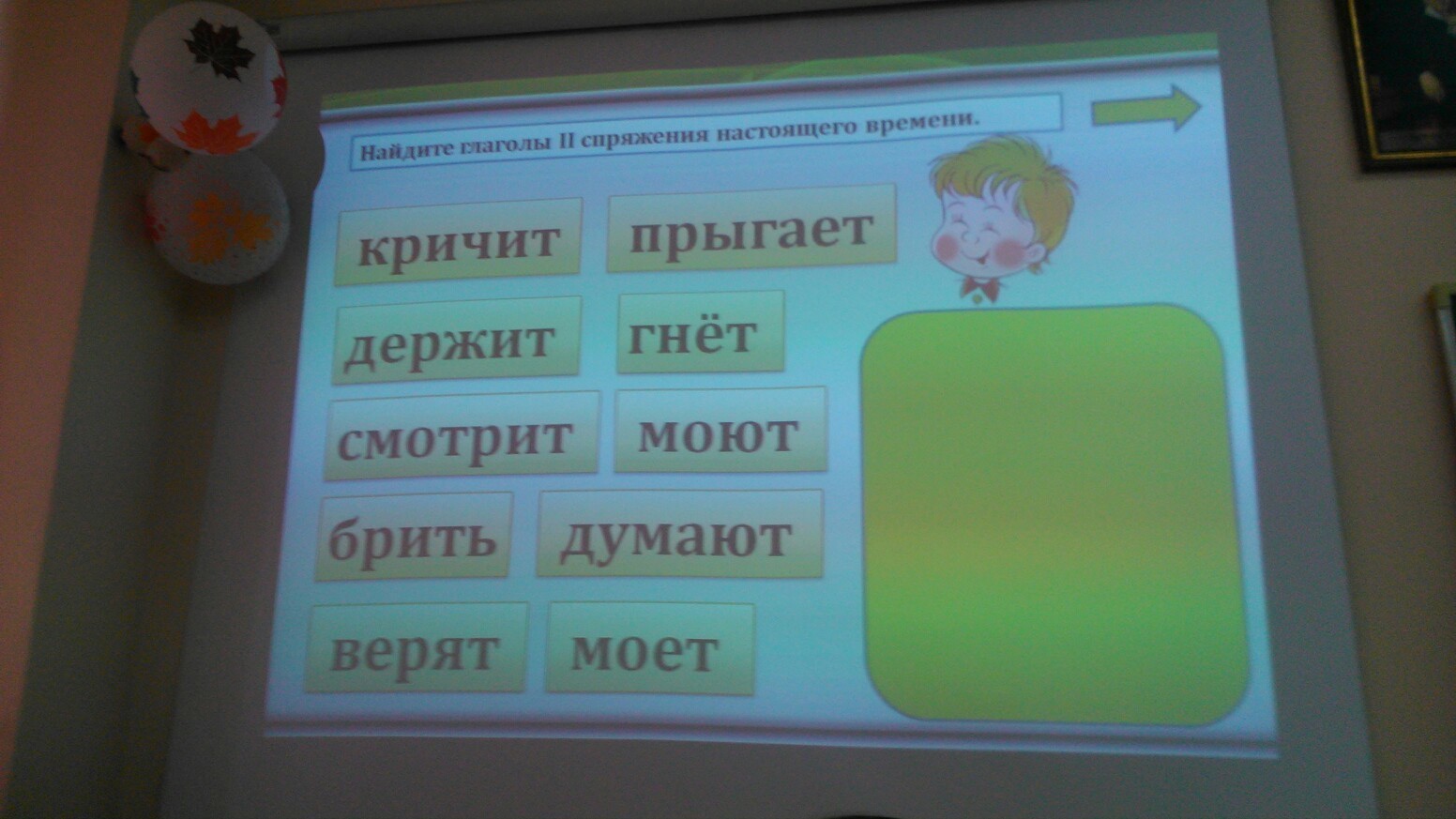 Найдите глаголы II спряжения настоящего времени.

кричит
прыгает
держит
гнёт
смотрит
моют
брить
думают
верят
моет